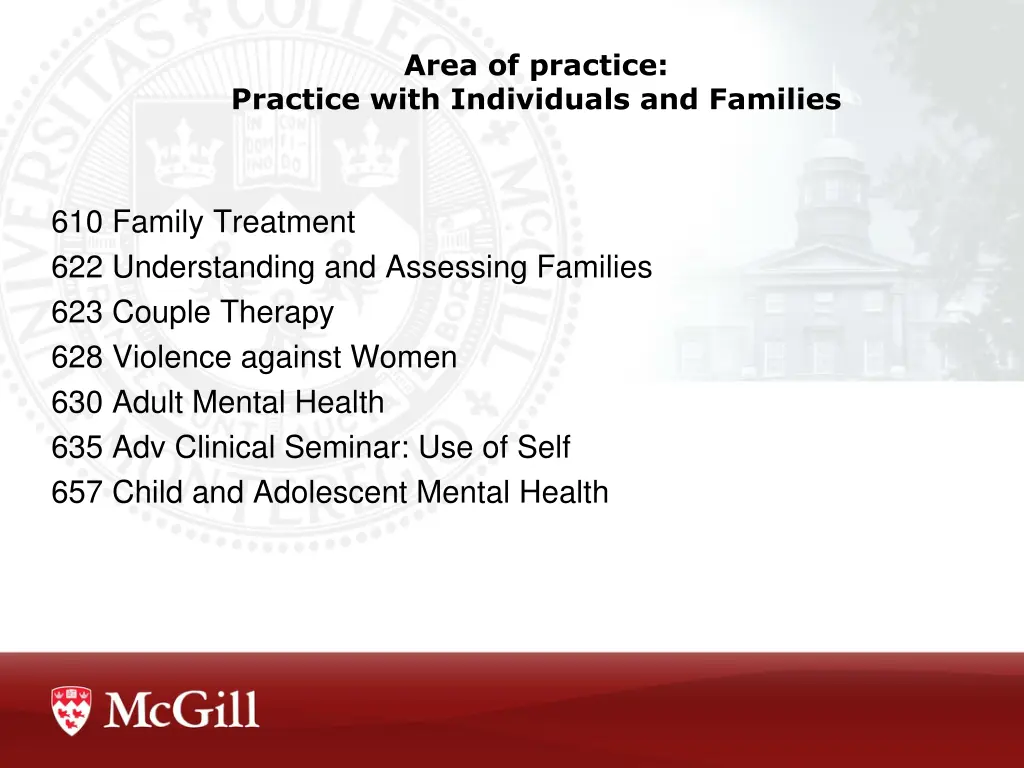 Area of practice:
Practice with Individuals and Families

610 Family Treatment
622 Understanding and Assessing Families
623 Couple Therapy
628 Violence against Women
630 Adult Mental Health
635 Adv Clinical Seminar: Use of Self
657 Child and Adolescent Mental Health

McGill